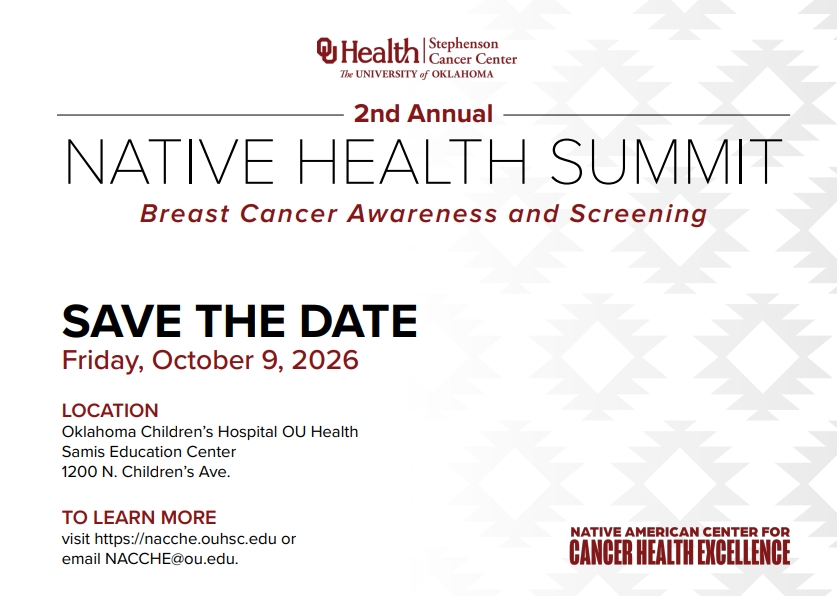 OU Health | Stephenson Cancer Center
The UNIVERSITY of OKLAHOMA

2nd Annual

NATIVE HEALTH SUMMIT

Breast Cancer Awareness and Screening

SAVE THE DATE

Friday, October 9, 2026

LOCATION
Oklahoma Children's Hospital OU Health
Samis Education Center
1200 N. Children's Ave.

TO LEARN MORE
visit https://nacche.ouhsc.edu or email NACCHE@ou.edu.

NATIVE AMERICAN CENTER FOR
CANCER HEALTH EXCELLENCE